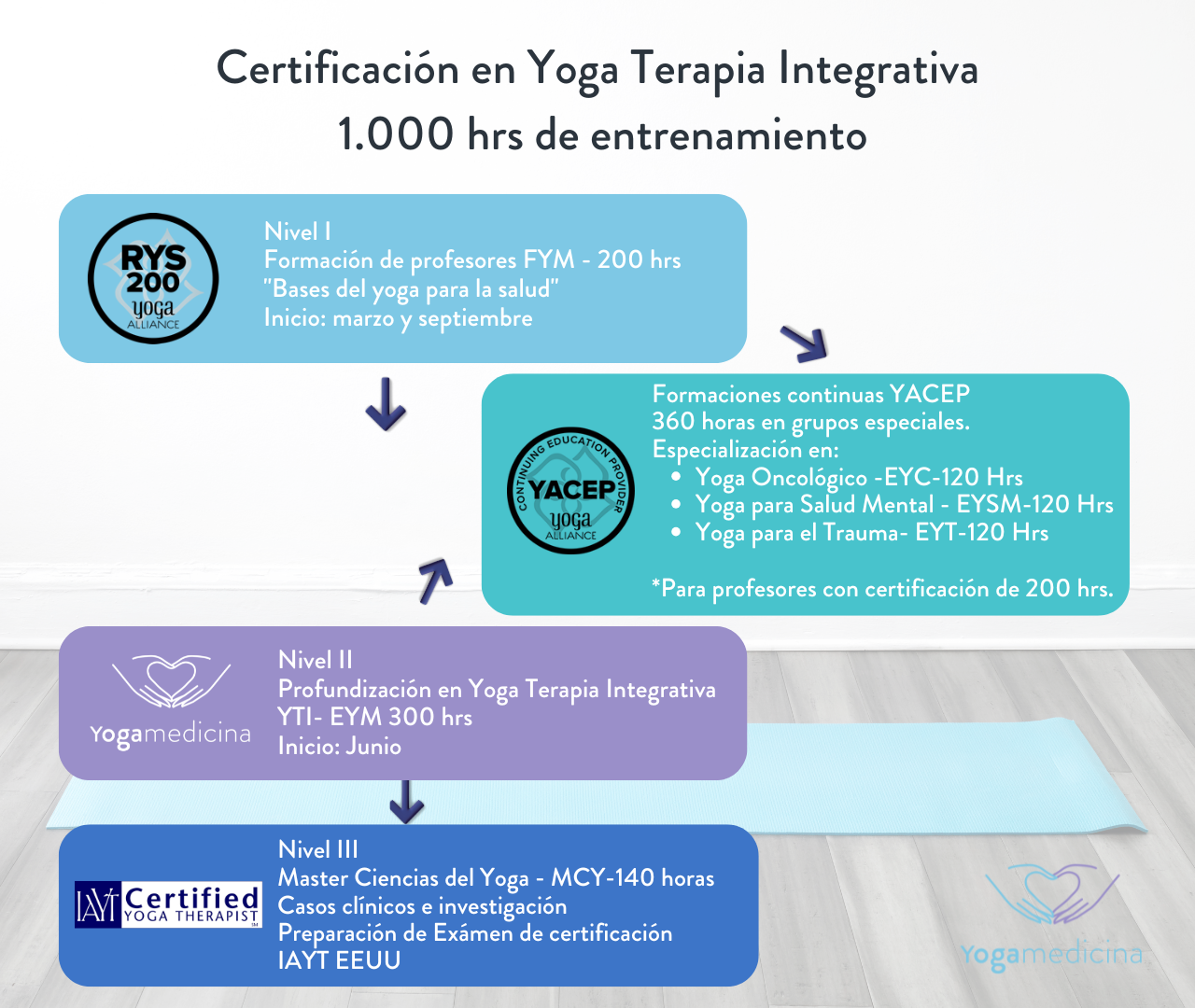 Certificación en Yoga Terapia Integrativa
1.000 hrs de entrenamiento

RYS 200 yoga ALLIANCE

Nivel I
Formación de profesores FYM - 200 hrs
"Bases del yoga para la salud"
Inicio: marzo y septiembre

CONTINUING EDUCATION PROVIDER YACEP yoga ALLIANCE

Formaciones continuas YACEP
360 horas en grupos especiales.
Especialización en:
• Yoga Oncológico -EYC-120 Hrs
• Yoga para Salud Mental - EYSM-120 Hrs
• Yoga para el Trauma- EYT-120 Hrs

*Para profesores con certificación de 200 hrs.

Yogamedicina

Nivel II
Profundización en Yoga Terapia Integrativa
YTI- EYM 300 hrs
Inicio: Junio

IAYT Certified YOGA THERAPIST

Nivel III
Master Ciencias del Yoga - MCY-140 horas
Casos clínicos e investigación
Preparación de Exámen de certificación
IAYT EEUU

Yogamedicina